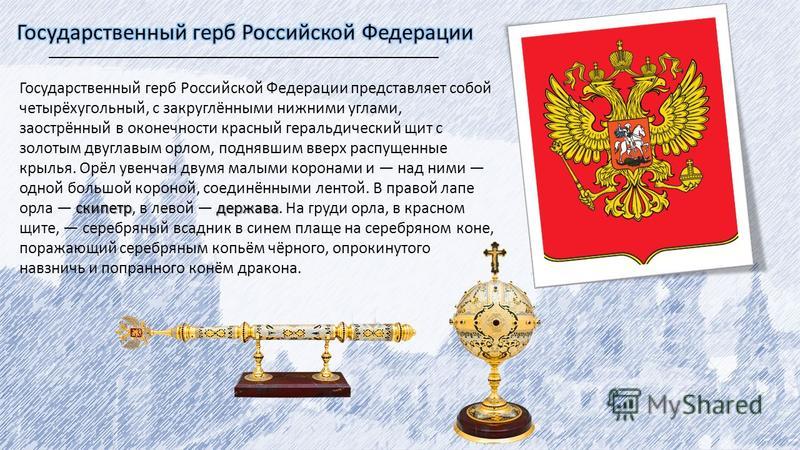 Государственный герб Российской Федерации

Государственный герб Российской Федерации представляет собой четырёхугольный, с закруглёнными нижними углами, заострённый в оконечности красный геральдический щит с золотым двуглавым орлом, поднявшим вверх распущенные крылья. Орёл увенчан двумя малыми коронами и — над ними — одной большой короной, соединёнными лентой. В правой лапе орла — скипетр, в левой — держава. На груди орла, в красном щите, — серебряный всадник в синем плаще на серебряном коне, поражающий серебряным копьём чёрного, опрокинутого навзничь и попранного конём дракона.

MyShared